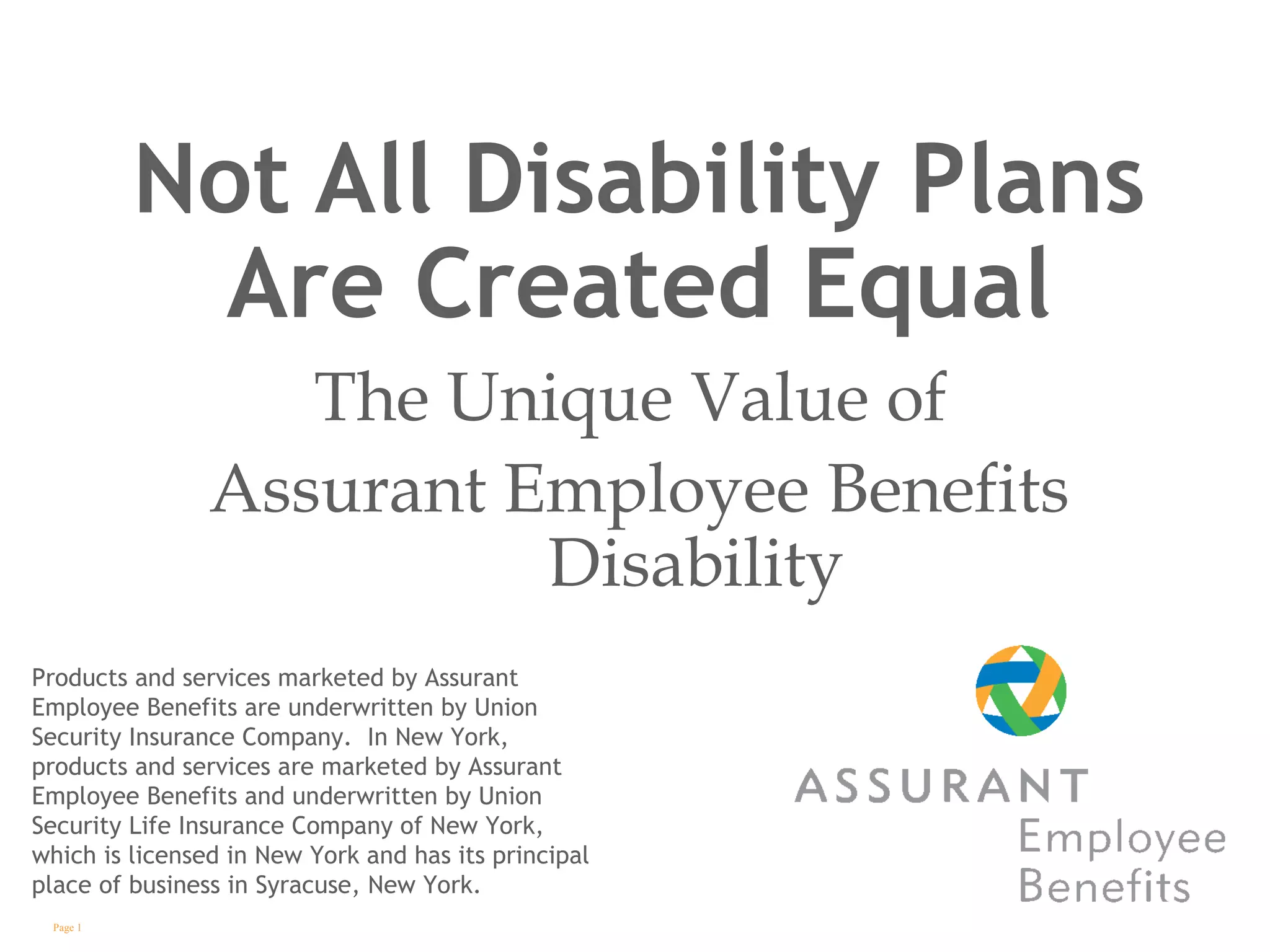 Not All Disability Plans Are Created Equal

The Unique Value of

Assurant Employee Benefits Disability

Products and services marketed by Assurant Employee Benefits are underwritten by Union Security Insurance Company. In New York, products and services are marketed by Assurant Employee Benefits and underwritten by Union Security Life Insurance Company of New York, which is licensed in New York and has its principal place of business in Syracuse, New York.

ASSURANT
Employee
Benefits

Page 1